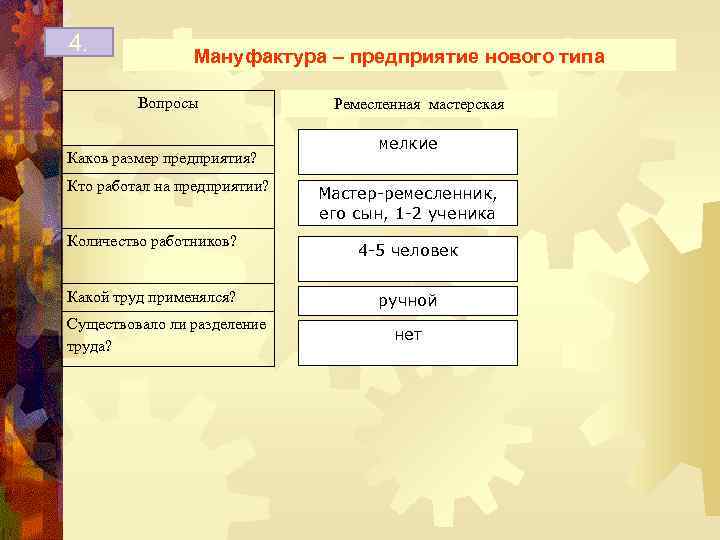 4.

Мануфактура – предприятие нового типа

| Вопросы | Ремесленная мастерская |
|---|---|
| Каков размер предприятия? | мелкие |
| Кто работал на предприятии? | Мастер-ремесленник, его сын, 1-2 ученика |
| Количество работников? | 4-5 человек |
| Какой труд применялся? | ручной |
| Существовало ли разделение труда? | нет |